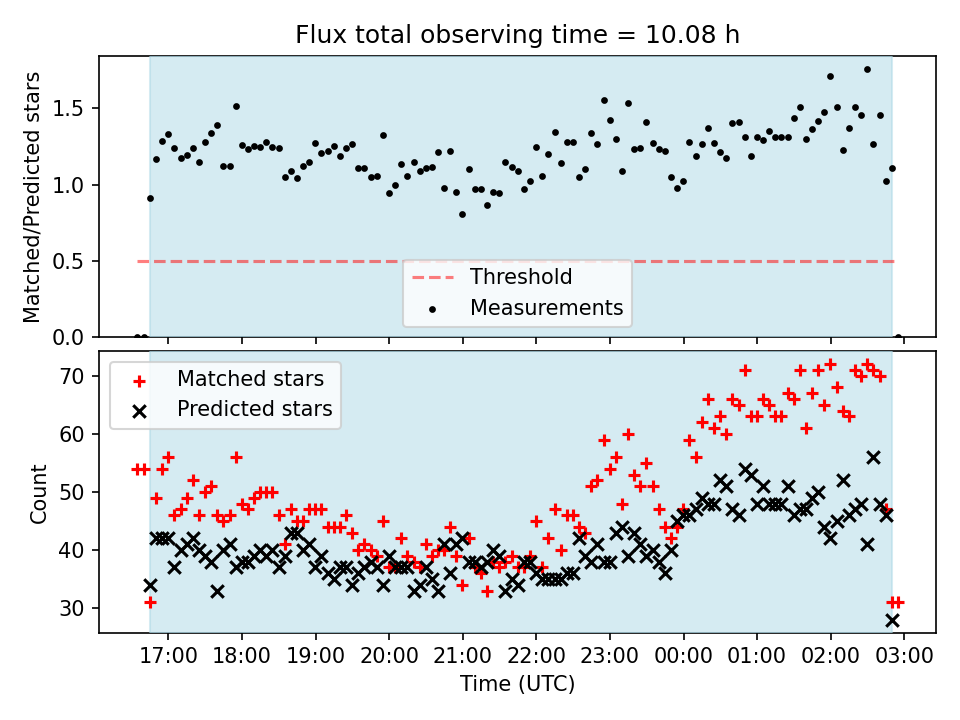 Flux total observing time = 10.08 h

Matched/Predicted stars

1.5
1.0
0.5
0.0

Threshold
Measurements

Matched stars
Predicted stars

Count

70
60
50
40
30

17:00 18:00 19:00 20:00 21:00 22:00 23:00 00:00 01:00 02:00 03:00

Time (UTC)